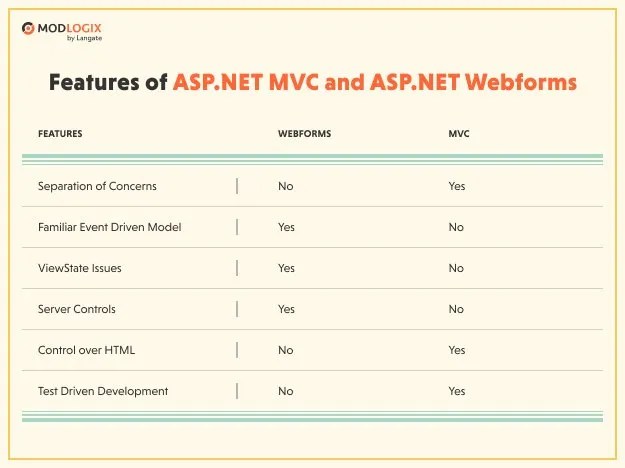 MODLOGIX
by Langate

Features of ASP.NET MVC and ASP.NET Webforms

| FEATURES | WEBFORMS | MVC |
|---|---|---|
| Separation of Concerns | No | Yes |
| Familiar Event Driven Model | Yes | No |
| ViewState Issues | Yes | No |
| Server Controls | Yes | No |
| Control over HTML | No | Yes |
| Test Driven Development | No | Yes |